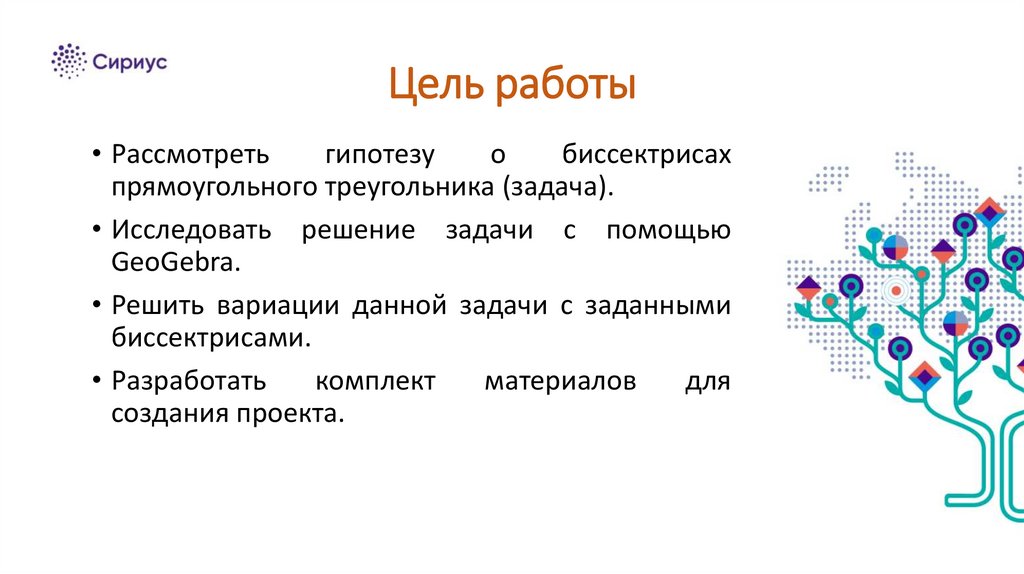 Сириус

Цель работы

• Рассмотреть гипотезу о биссектрисах прямоугольного треугольника (задача).
• Исследовать решение задачи с помощью GeoGebra.
• Решить вариации данной задачи с заданными биссектрисами.
• Разработать комплект материалов для создания проекта.